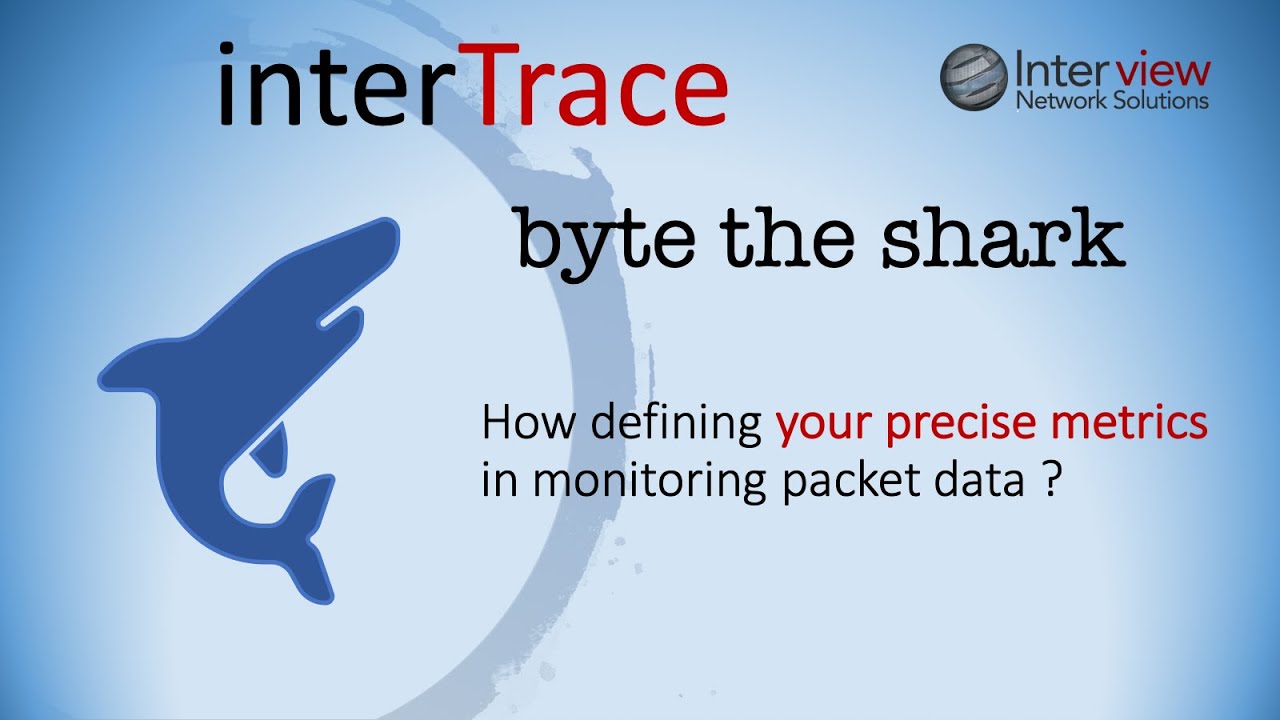 interTrace

Interview
Network Solutions

byte the shark

How defining your precise metrics in monitoring packet data ?